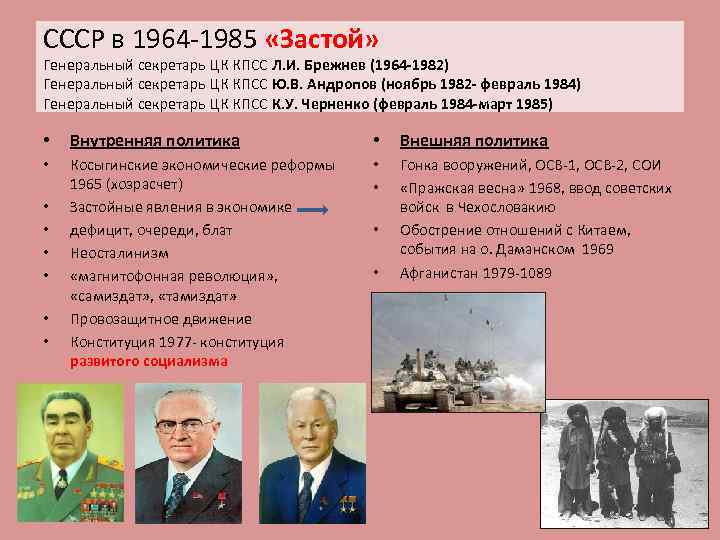 СССР в 1964-1985 «Застой»
Генеральный секретарь ЦК КПСС Л.И. Брежнев (1964-1982)
Генеральный секретарь ЦК КПСС Ю.В. Андропов (ноябрь 1982- февраль 1984)
Генеральный секретарь ЦК КПСС К.У. Черненко (февраль 1984-март 1985)

• Внутренняя политика
• Косыгинские экономические реформы 1965 (хозрасчет)
• Застойные явления в экономике
• дефицит, очереди, блат
• Неосталинизм
• «магнитофонная революция», «самиздат», «тамиздат»
• Провозащитное движение
• Конституция 1977- конституция развитого социализма

• Внешняя политика
• Гонка вооружений, ОСВ-1, ОСВ-2, СОИ
• «Пражская весна» 1968, ввод советских войск в Чехословакию
• Обострение отношений с Китаем, события на о. Даманском 1969
• Афганистан 1979-1089